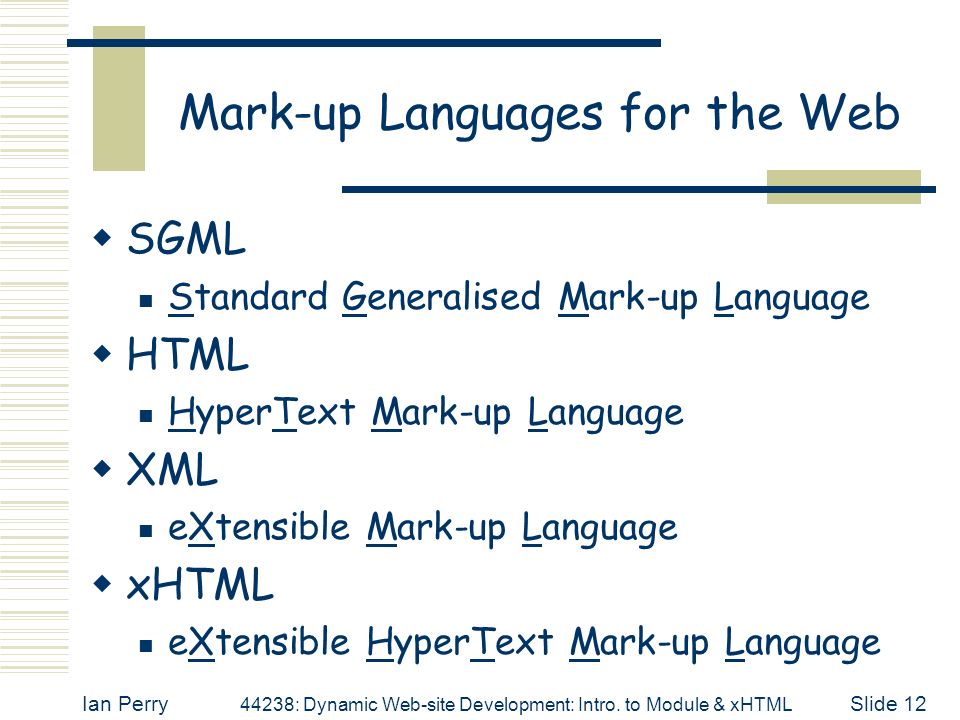 Mark-up Languages for the Web

- SGML
  - Standard Generalised Mark-up Language
- HTML
  - HyperText Mark-up Language
- XML
  - eXtensible Mark-up Language
- xHTML
  - eXtensible HyperText Mark-up Language

Ian Perry 44238: Dynamic Web-site Development: Intro. to Module & xHTML Slide 12